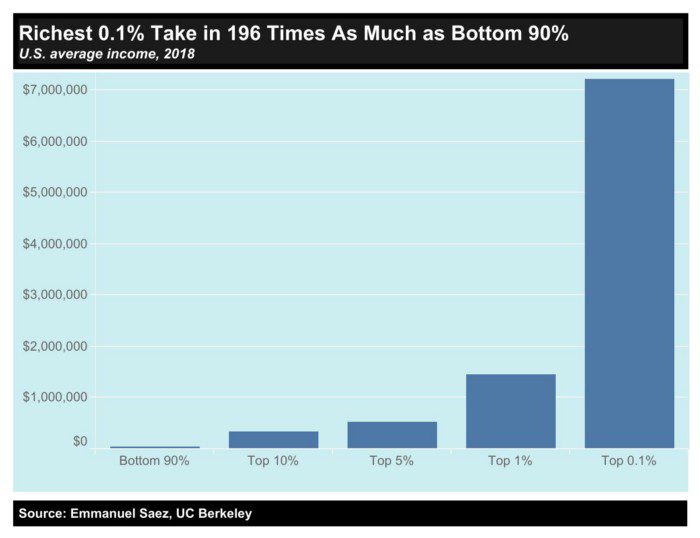 Richest 0.1% Take in 196 Times As Much as Bottom 90%
U.S. average income, 2018

$7,000,000
$6,000,000
$5,000,000
$4,000,000
$3,000,000
$2,000,000
$1,000,000
$0

Bottom 90%
Top 10%
Top 5%
Top 1%
Top 0.1%

Source: Emmanuel Saez, UC Berkeley